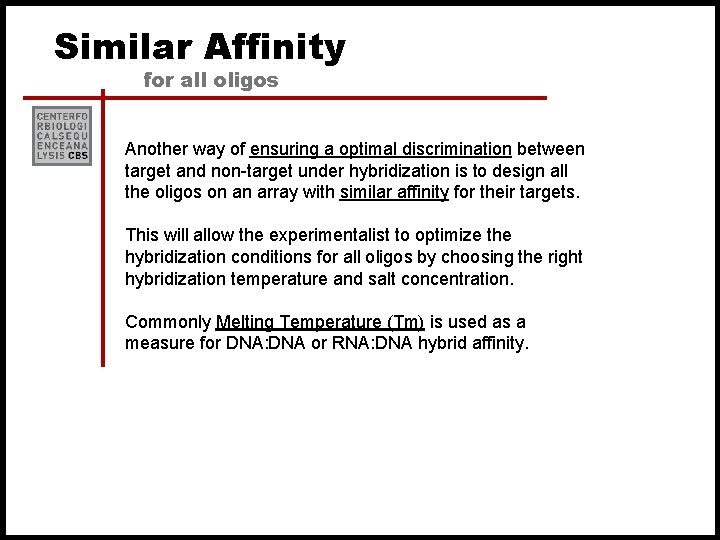 Similar Affinity
for all oligos

CENTERFO
RBIOLOGI
CALSEQU
ENCEANA
LYSIS CBS

Another way of ensuring a optimal discrimination between target and non-target under hybridization is to design all the oligos on an array with similar affinity for their targets.

This will allow the experimentalist to optimize the hybridization conditions for all oligos by choosing the right hybridization temperature and salt concentration.

Commonly Melting Temperature (Tm) is used as a measure for DNA:DNA or RNA:DNA hybrid affinity.